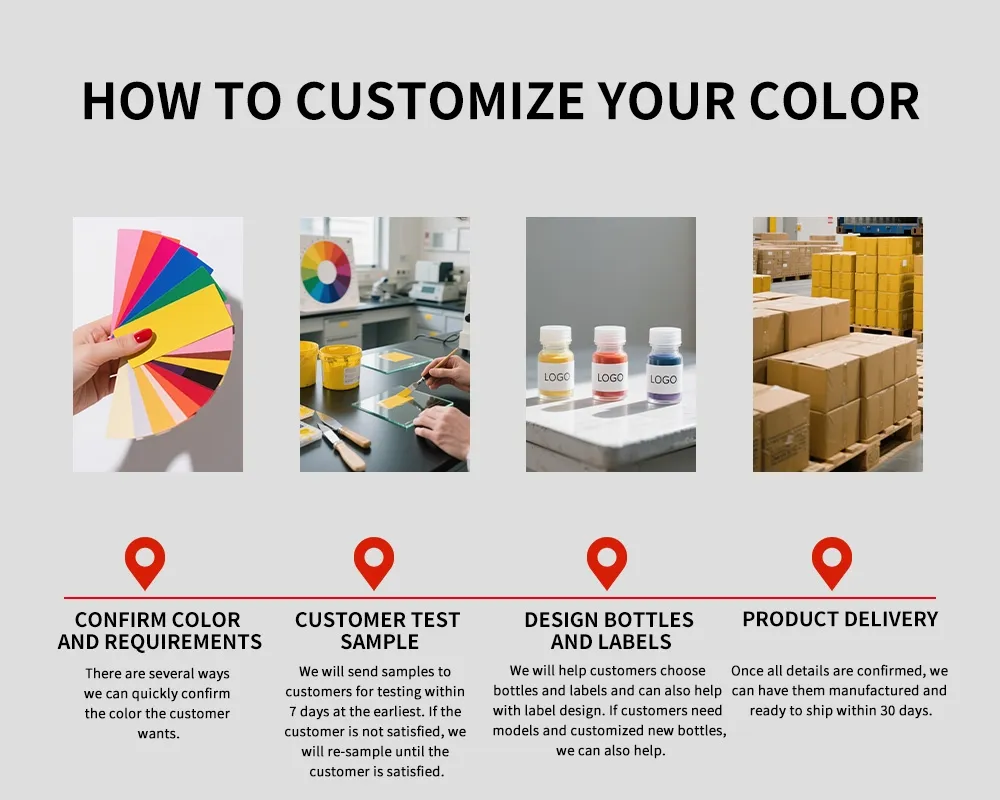 HOW TO CUSTOMIZE YOUR COLOR

LOGO

LOGO

LOGO

CONFIRM COLOR AND REQUIREMENTS

There are several ways we can quickly confirm the color the customer wants.

CUSTOMER TEST SAMPLE

We will send samples to customers for testing within 7 days at the earliest. If the customer is not satisfied, we will re-sample until the customer is satisfied.

DESIGN BOTTLES AND LABELS

We will help customers choose bottles and labels and can also help with label design. If customers need models and customized new bottles, we can also help.

PRODUCT DELIVERY

Once all details are confirmed, we can have them manufactured and ready to ship within 30 days.